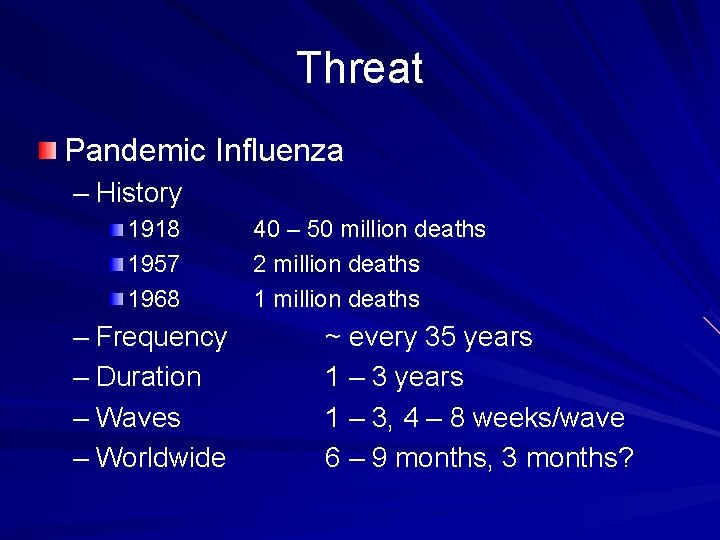 Threat

Pandemic Influenza
– History
1918 40 – 50 million deaths
1957 2 million deaths
1968 1 million deaths
– Frequency ~ every 35 years
– Duration 1 – 3 years
– Waves 1 – 3, 4 – 8 weeks/wave
– Worldwide 6 – 9 months, 3 months?